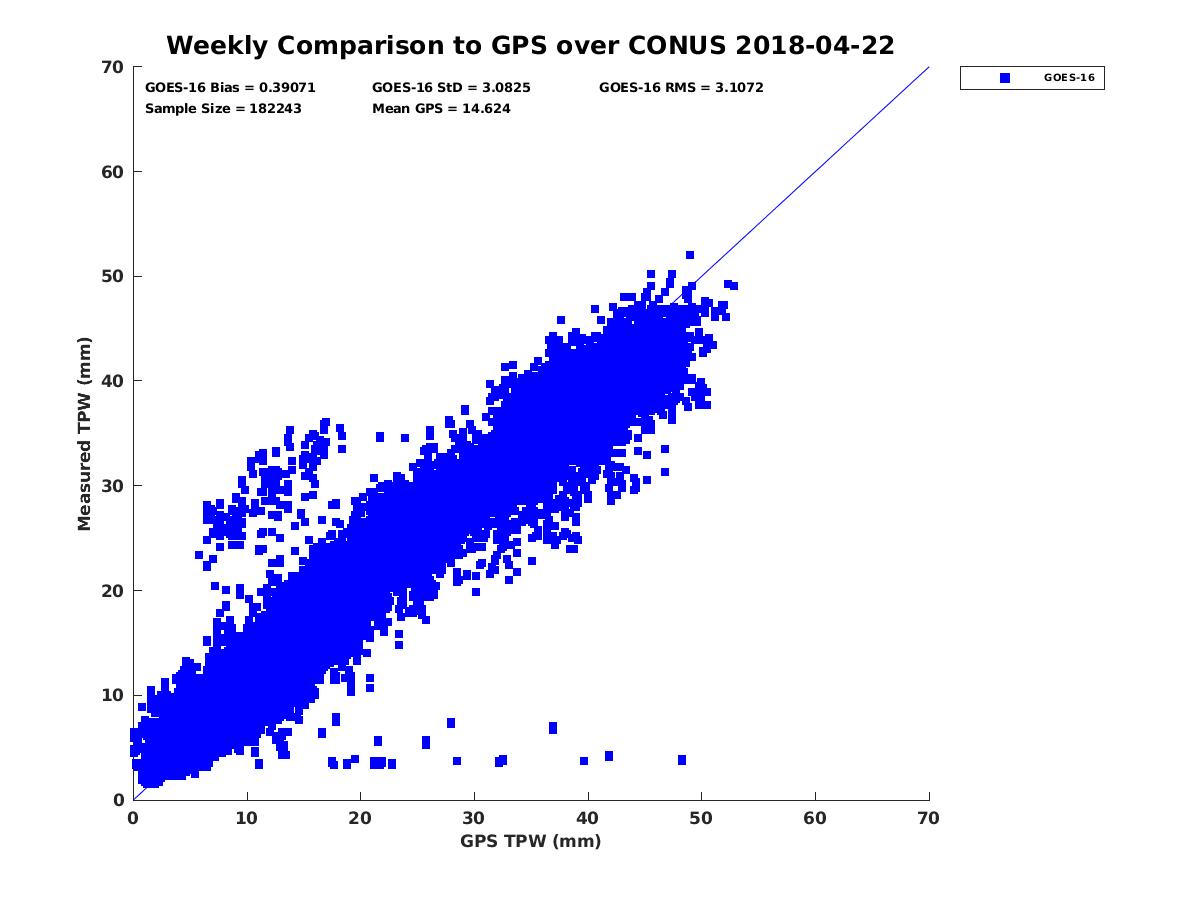 Weekly Comparison to GPS over CONUS 2018-04-22

GOES-16 Bias = 0.39071
GOES-16 StD = 3.0825
GOES-16 RMS = 3.1072
Sample Size = 182243
Mean GPS = 14.624

GOES-16

Measured TPW (mm)

70
60
50
40
30
20
10
0

0
10
20
30
40
50
60
70

GPS TPW (mm)